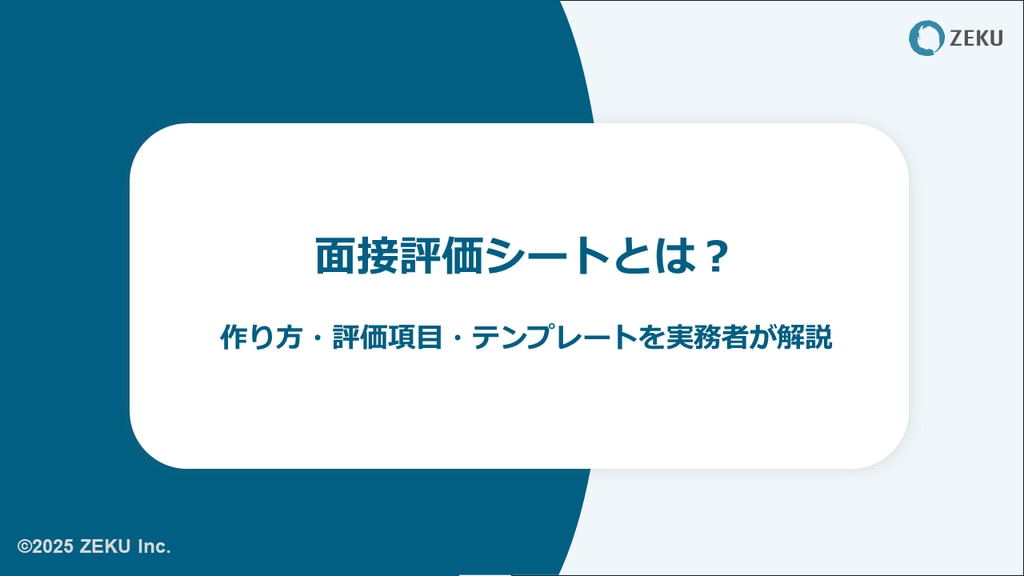 ZEKU

面接評価シートとは？

作り方・評価項目・テンプレートを実務者が解説

©2025 ZEKU Inc.